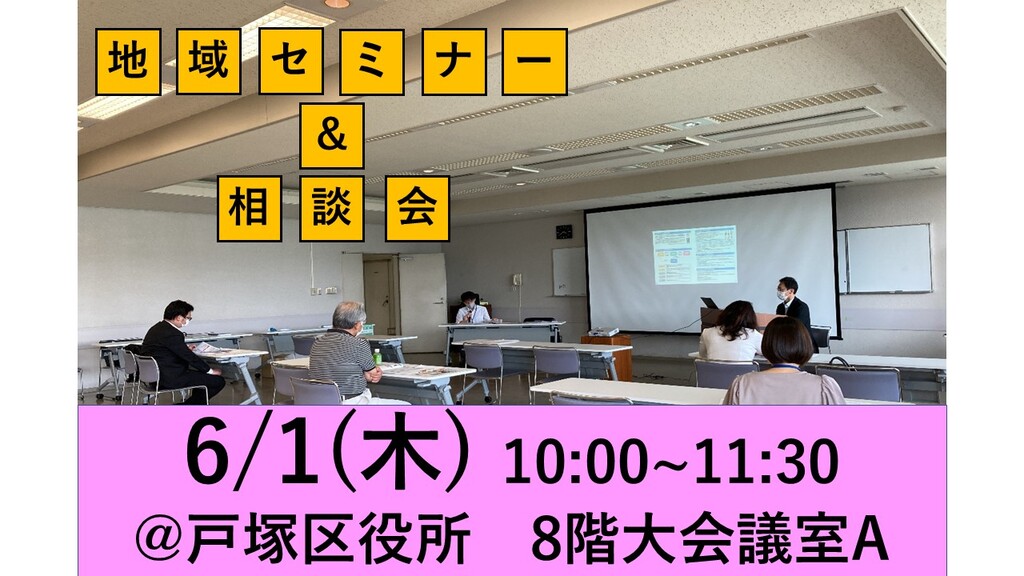 地域セミナー
&
相談会

6/1(木) 10:00~11:30
@戸塚区役所　8階大会議室A